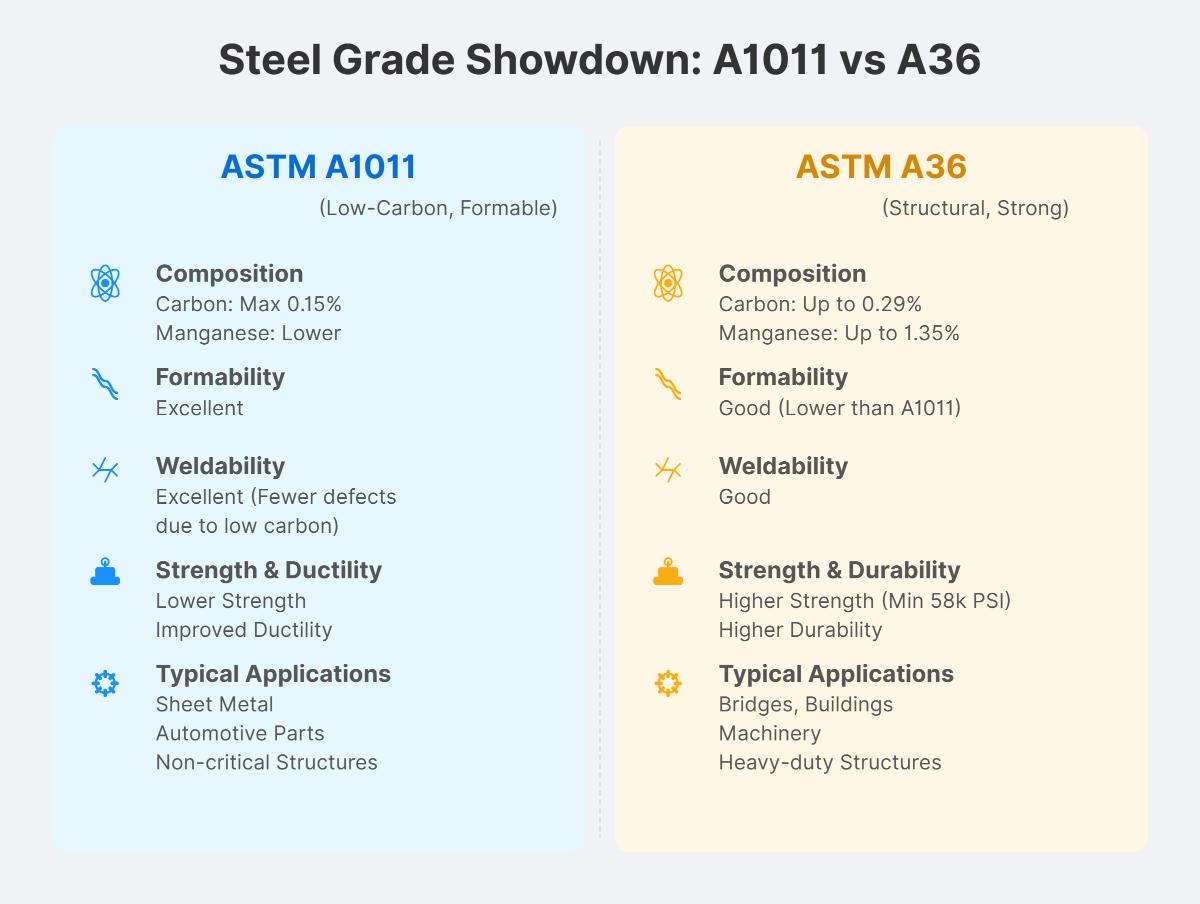 Steel Grade Showdown: A1011 vs A36

ASTM A1011
(Low-Carbon, Formable)

Composition
Carbon: Max 0.15%
Manganese: Lower

Formability
Excellent

Weldability
Excellent (Fewer defects due to low carbon)

Strength & Ductility
Lower Strength
Improved Ductility

Typical Applications
Sheet Metal
Automotive Parts
Non-critical Structures

ASTM A36
(Structural, Strong)

Composition
Carbon: Up to 0.29%
Manganese: Up to 1.35%

Formability
Good (Lower than A1011)

Weldability
Good

Strength & Durability
Higher Strength (Min 58k PSI)
Higher Durability

Typical Applications
Bridges, Buildings
Machinery
Heavy-duty Structures